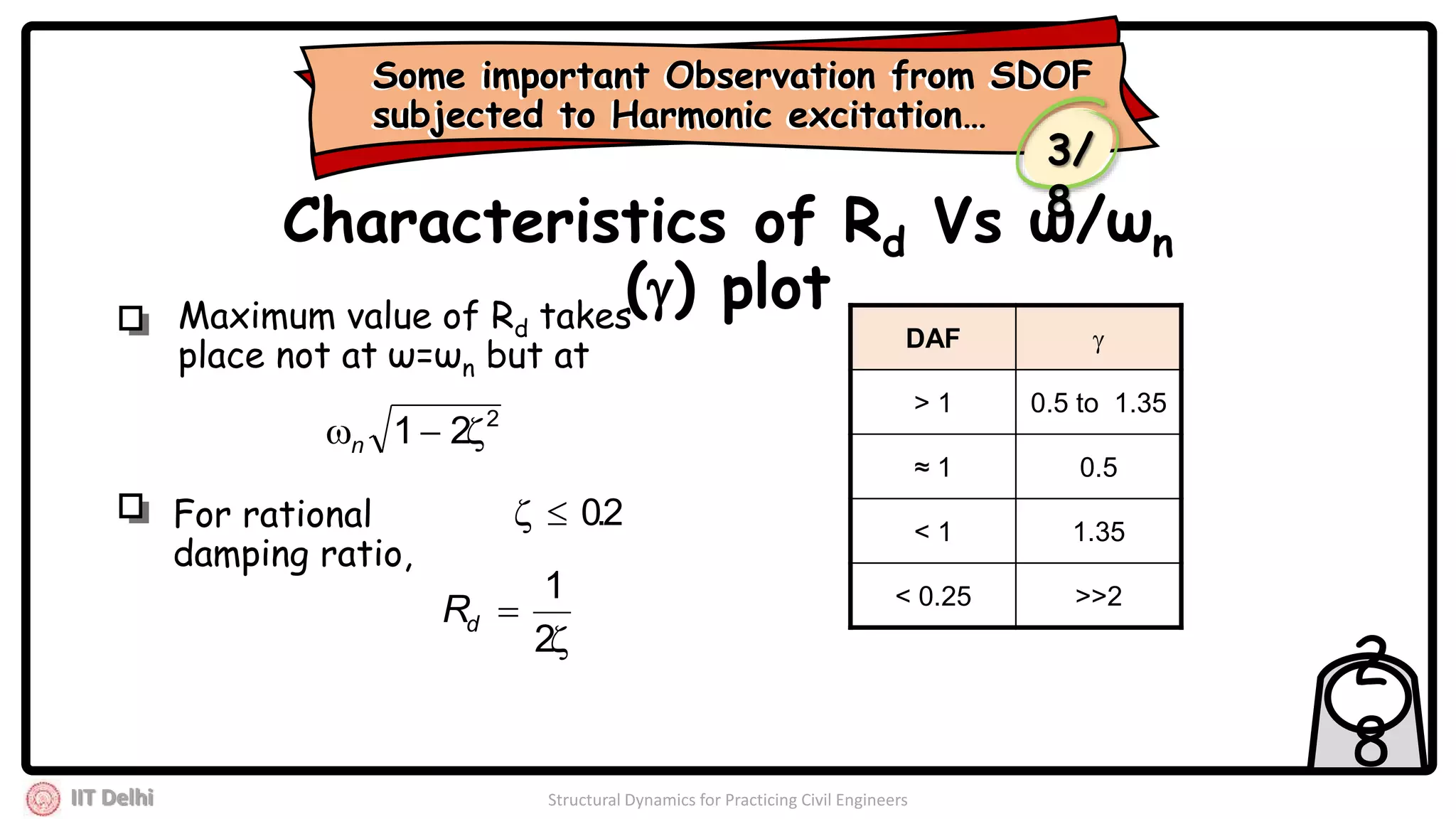 Some important Observation from SDOF subjected to Harmonic excitation...

3/8

Characteristics of $R_d$ Vs $\omega/\omega_n$ ($\gamma$) plot

Maximum value of $R_d$ takes place not at $\omega=\omega_n$ but at

$\omega_n\sqrt{1-2\zeta^2}$

For rational damping ratio,

$\zeta \leq 0.2$

$R_d = \frac{1}{2\zeta}$

| DAF | $\gamma$ |
|---|---|
| > 1 | 0.5 to 1.35 |
| ≈ 1 | 0.5 |
| < 1 | 1.35 |
| < 0.25 | >>2 |

28

IIT Delhi

Structural Dynamics for Practicing Civil Engineers